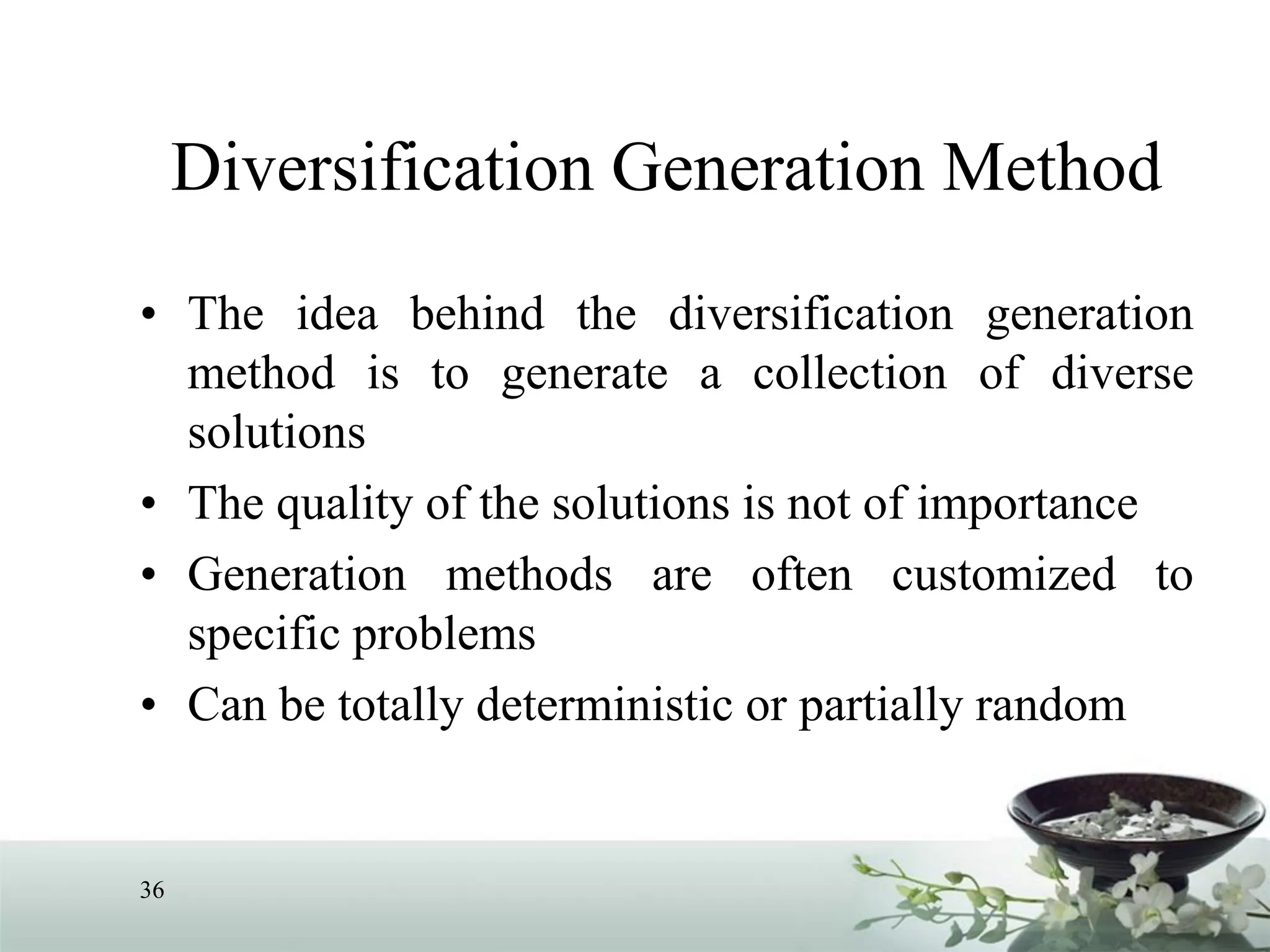 Diversification Generation Method

• The idea behind the diversification generation method is to generate a collection of diverse solutions
• The quality of the solutions is not of importance
• Generation methods are often customized to specific problems
• Can be totally deterministic or partially random

36